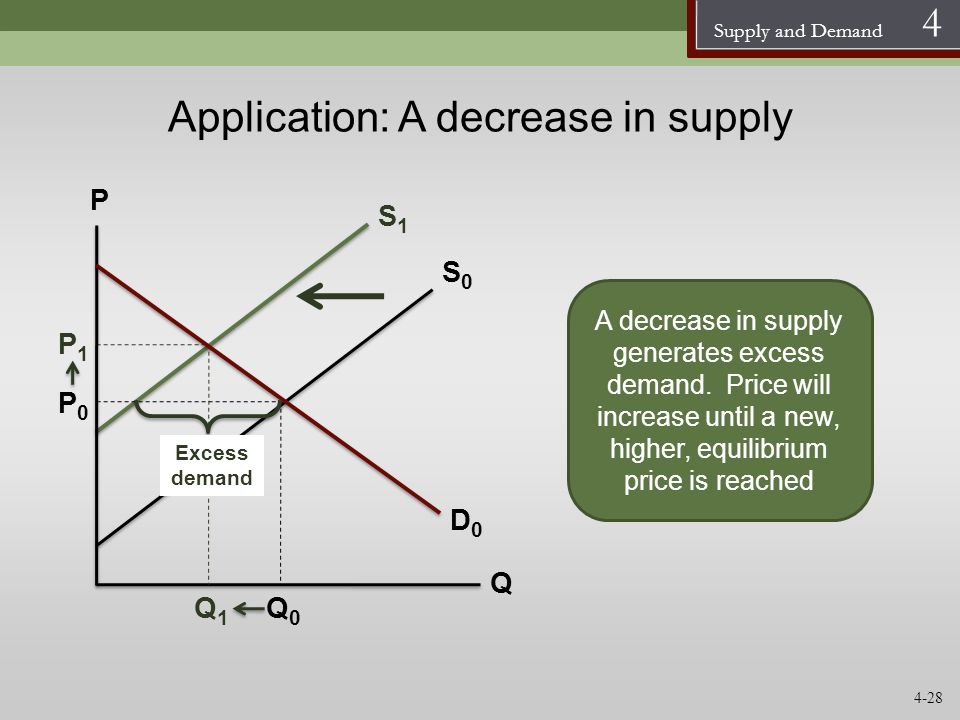 Supply and Demand 4

Application: A decrease in supply

P

$S_1$

$S_0$

$P_1$

$P_0$

Excess demand

$D_0$

Q

$Q_1$ $Q_0$

A decrease in supply generates excess demand. Price will increase until a new, higher, equilibrium price is reached

4-28